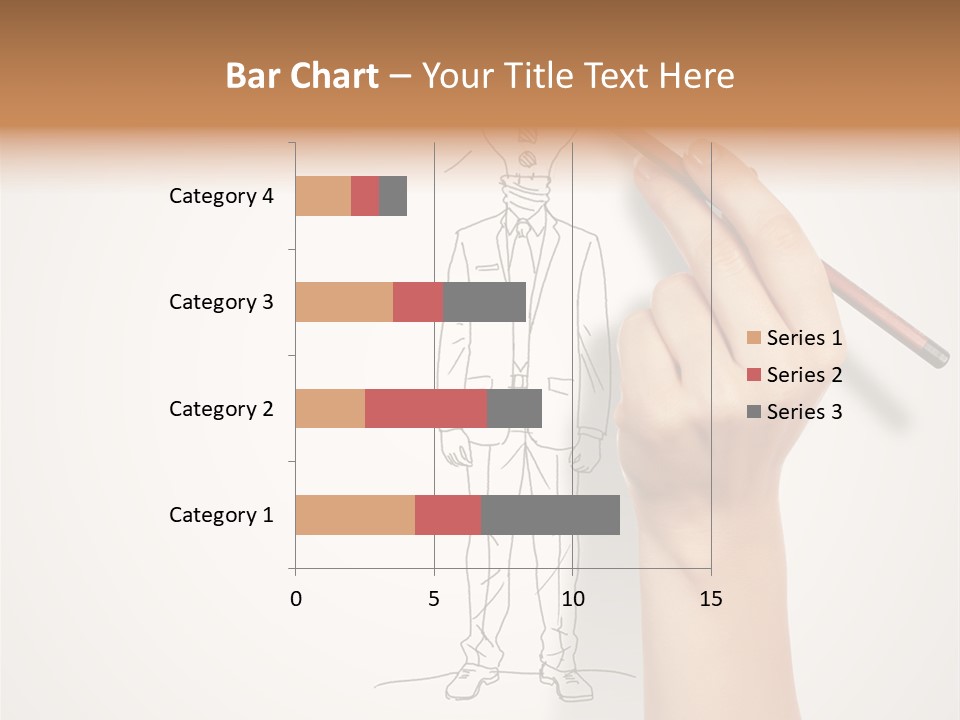 Bar Chart – Your Title Text Here

Category 4
Category 3
Category 2
Category 1

0
5
10
15

Series 1
Series 2
Series 3